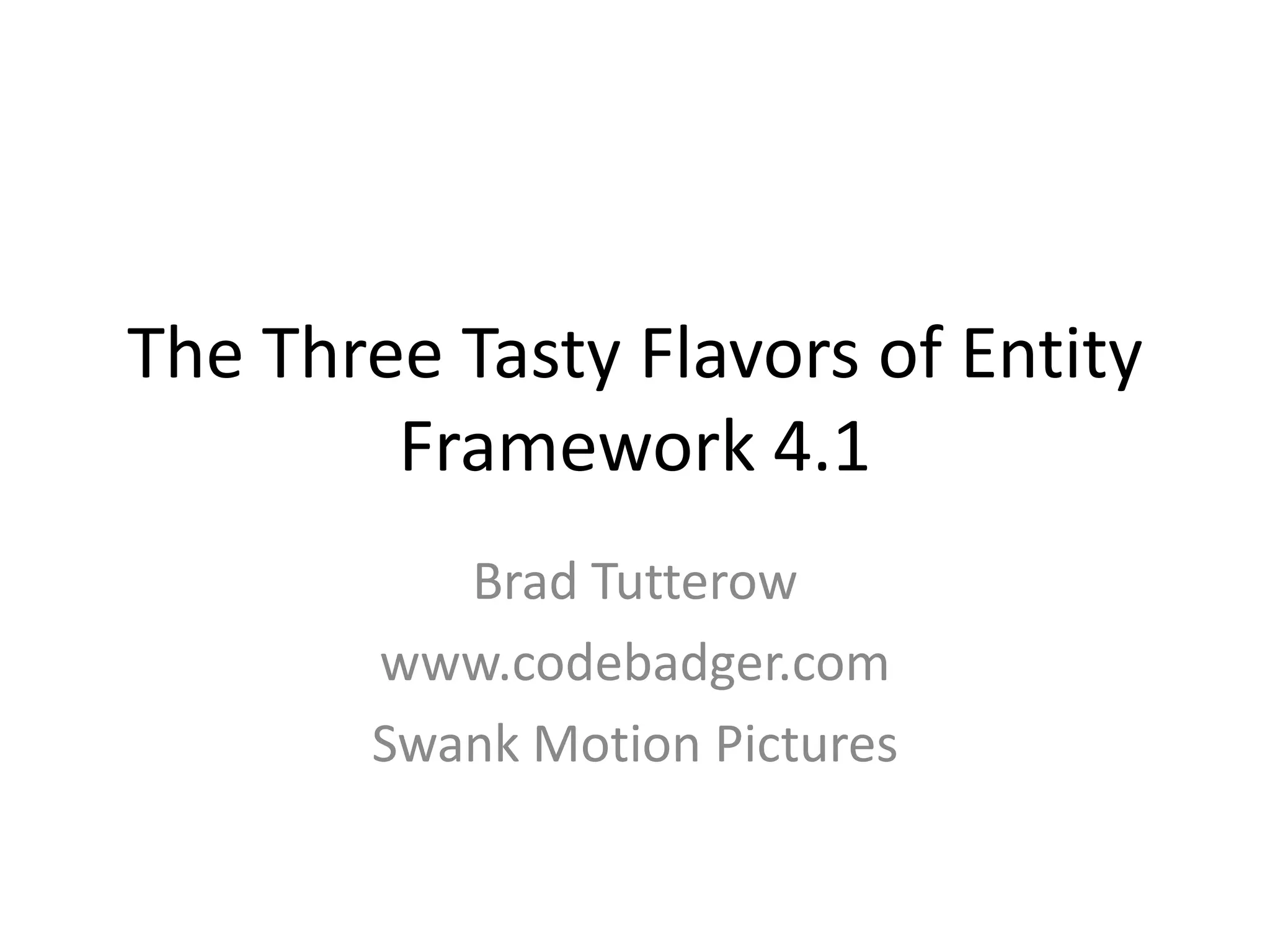 The Three Tasty Flavors of Entity Framework 4.1

Brad Tutterow
www.codebadger.com
Swank Motion Pictures